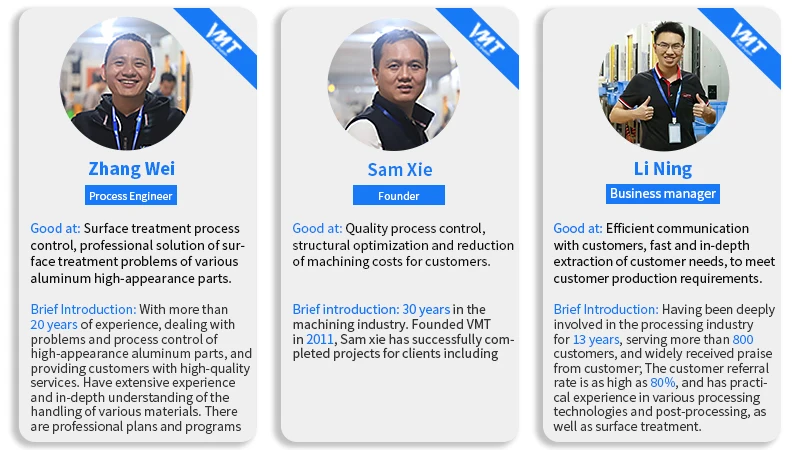 VMT

Zhang Wei

Process Engineer

Good at: Surface treatment process control, professional solution of surface treatment problems of various aluminum high-appearance parts.

Brief Introduction: With more than 20 years of experience, dealing with problems and process control of high-appearance aluminum parts, and providing customers with high-quality services. Have extensive experience and in-depth understanding of the handling of various materials. There are professional plans and programs

VMT

Sam Xie

Founder

Good at: Quality process control, structural optimization and reduction of machining costs for customers.

Brief introduction: 30 years in the machining industry. Founded VMT in 2011, Sam xie has successfully completed projects for clients including

VMT

Li Ning

Business manager

Good at: Efficient communication with customers, fast and in-depth extraction of customer needs, to meet customer production requirements.

Brief Introduction: Having been deeply involved in the processing industry for 13 years, serving more than 800 customers, and widely received praise from customer; The customer referral rate is as high as 80%, and has practical experience in various processing technologies and post-processing, as well as surface treatment.